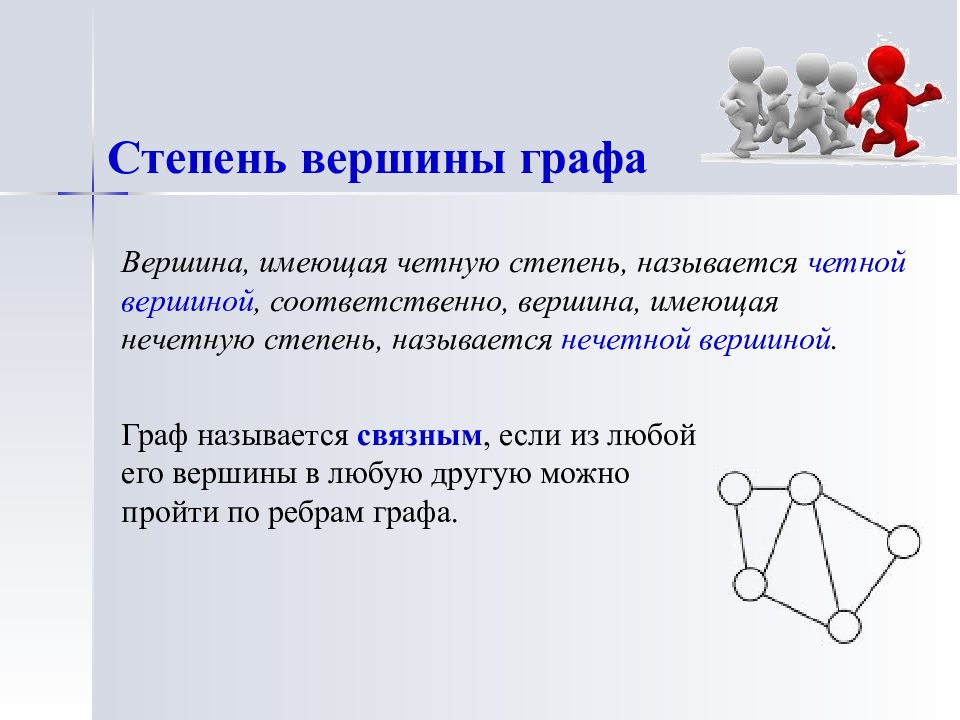 Степень вершины графа

Вершина, имеющая четную степень, называется четной вершиной, соответственно, вершина, имеющая нечетную степень, называется нечетной вершиной.

Граф называется связным, если из любой его вершины в любую другую можно пройти по ребрам графа.